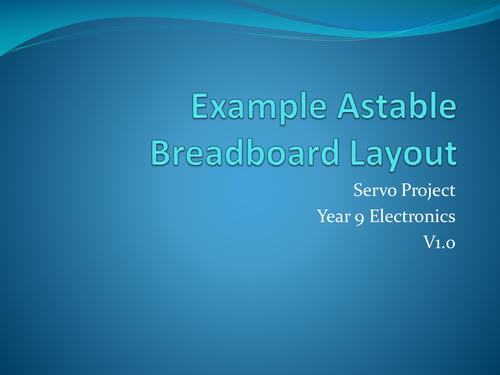 Example Astable Breadboard Layout

Servo Project
Year 9 Electronics
V1.0